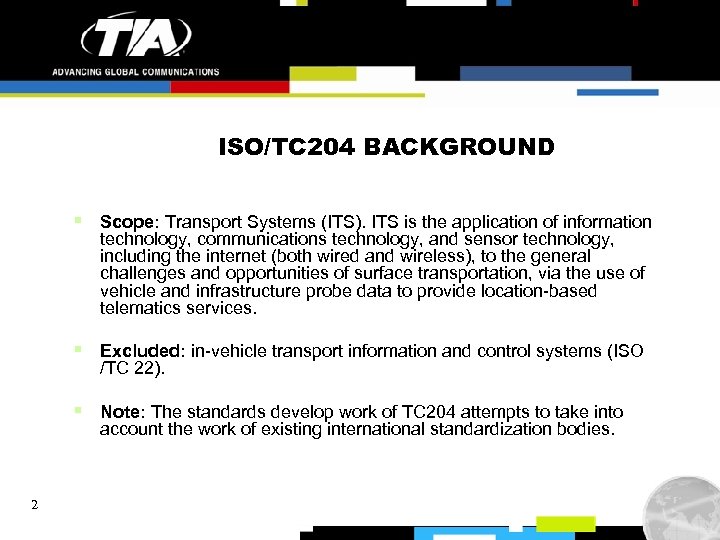 TIA
ADVANCING GLOBAL COMMUNICATIONS

ISO/TC204 BACKGROUND

Scope: Transport Systems (ITS). ITS is the application of information technology, communications technology, and sensor technology, including the internet (both wired and wireless), to the general challenges and opportunities of surface transportation, via the use of vehicle and infrastructure probe data to provide location-based telematics services.

Excluded: in-vehicle transport information and control systems (ISO /TC 22).

Note: The standards develop work of TC204 attempts to take into account the work of existing international standardization bodies.

2